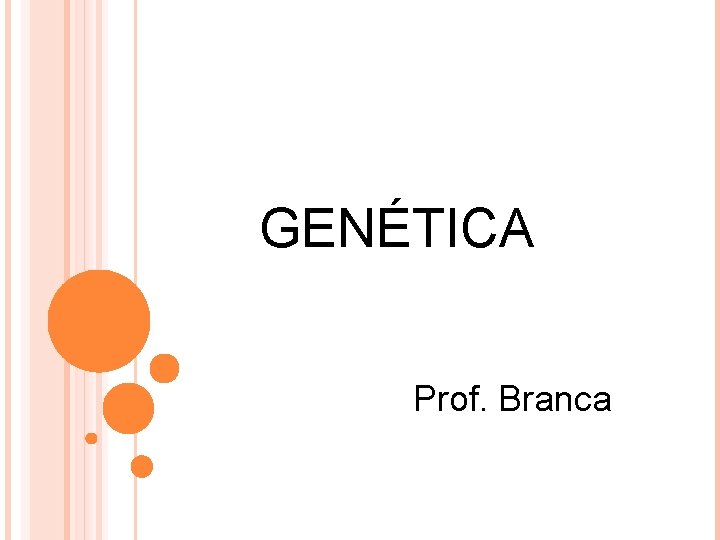 GENÉTICA

Prof. Branca